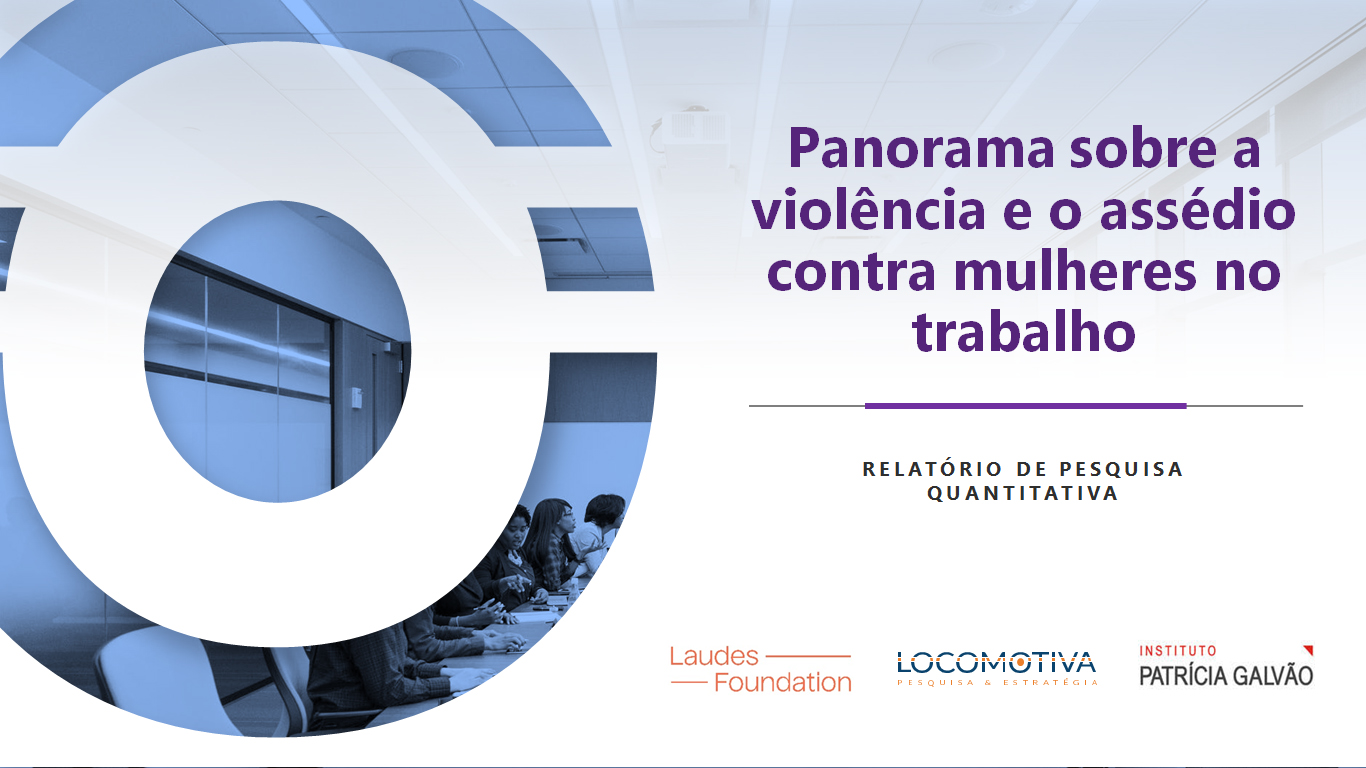 Panorama sobre a violência e o assédio contra mulheres no trabalho

RELATÓRIO DE PESQUISA QUANTITATIVA

Laudes Foundation

LOCOMOTIVA
PESQUISA & ESTRATÉGIA

INSTITUTO
PATRÍCIA GALVÃO